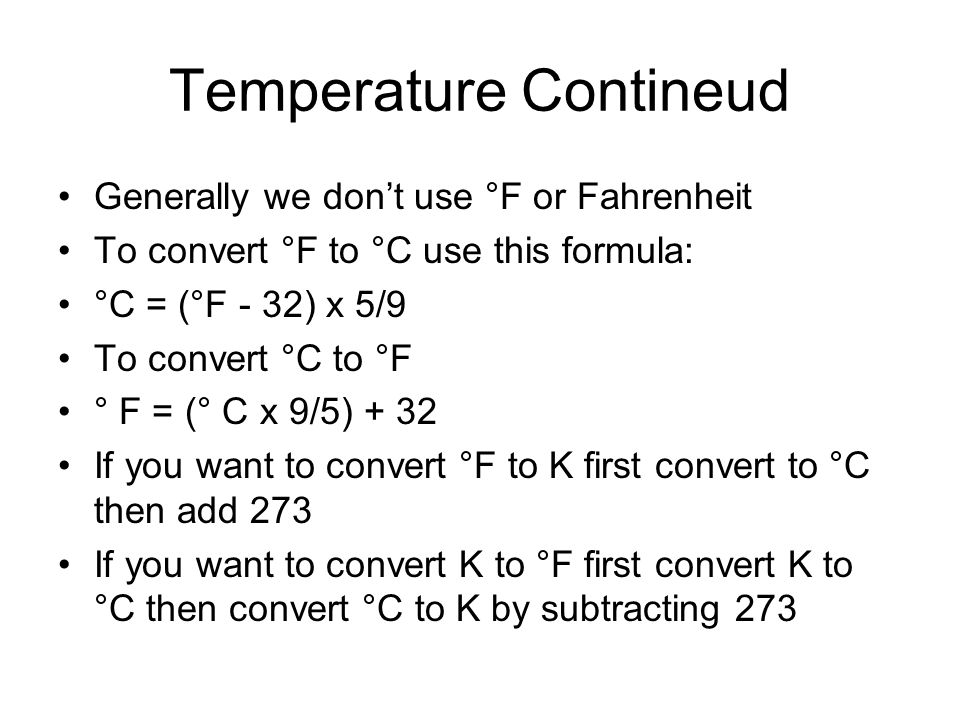 Temperature Contineud

• Generally we don't use °F or Fahrenheit
• To convert °F to °C use this formula:
• °C = (°F - 32) x 5/9
• To convert °C to °F
• ° F = (° C x 9/5) + 32
• If you want to convert °F to K first convert to °C then add 273
• If you want to convert K to °F first convert K to °C then convert °C to K by subtracting 273